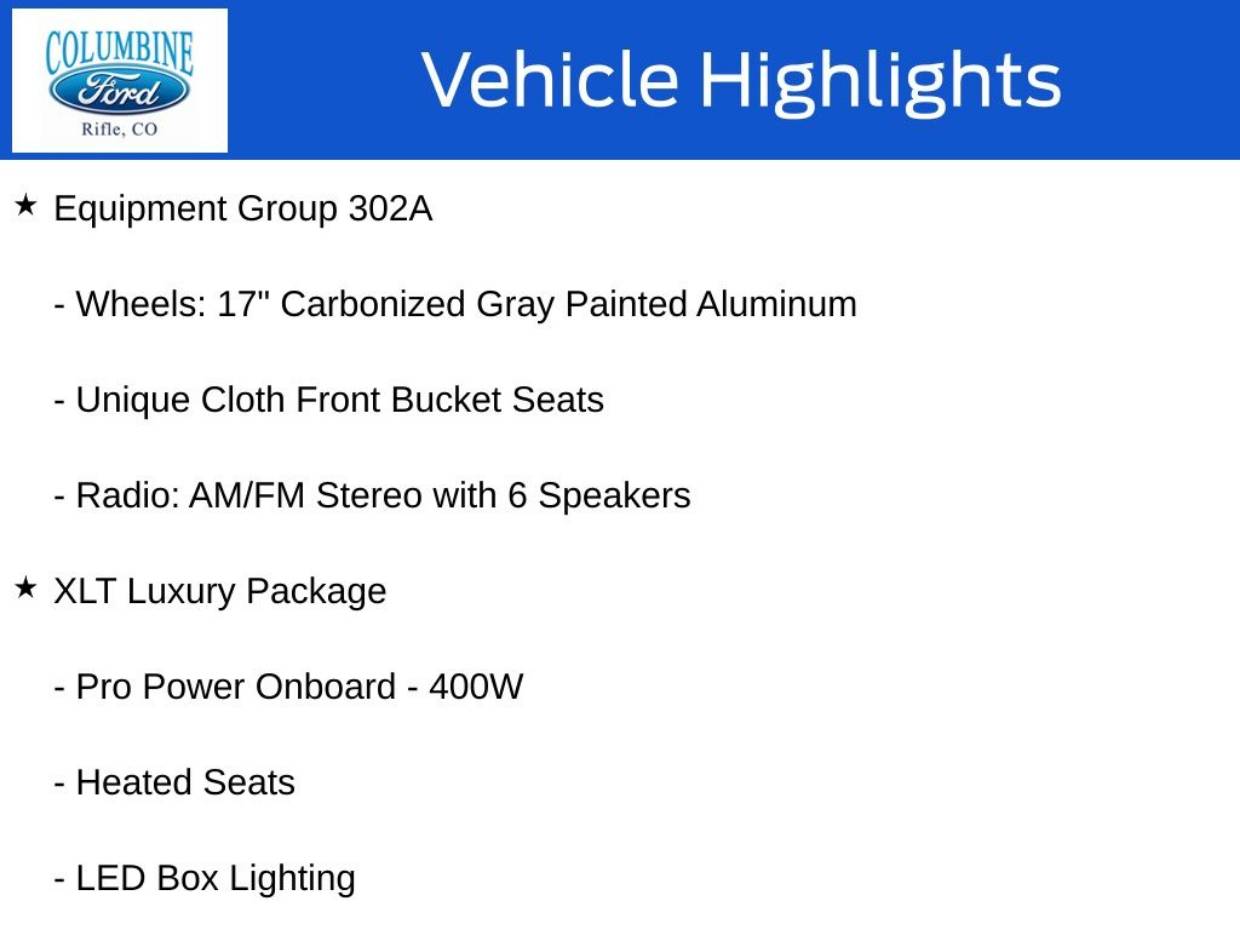 COLUMBINE
Ford
Rifle, CO

Vehicle Highlights

★ Equipment Group 302A

- Wheels: 17" Carbonized Gray Painted Aluminum

- Unique Cloth Front Bucket Seats

- Radio: AM/FM Stereo with 6 Speakers

★ XLT Luxury Package

- Pro Power Onboard - 400W

- Heated Seats

- LED Box Lighting